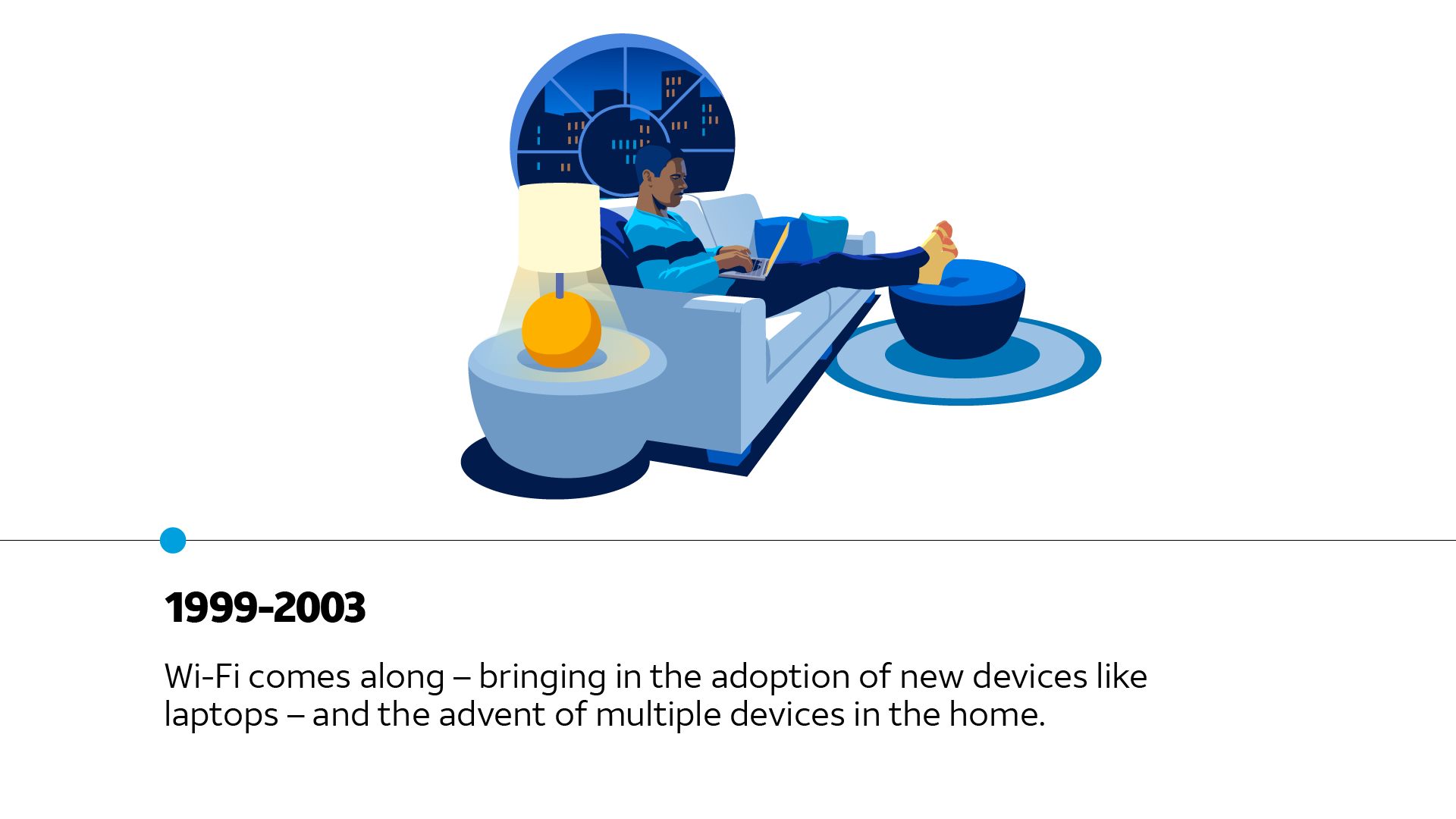 1999-2003

Wi-Fi comes along – bringing in the adoption of new devices like laptops – and the advent of multiple devices in the home.